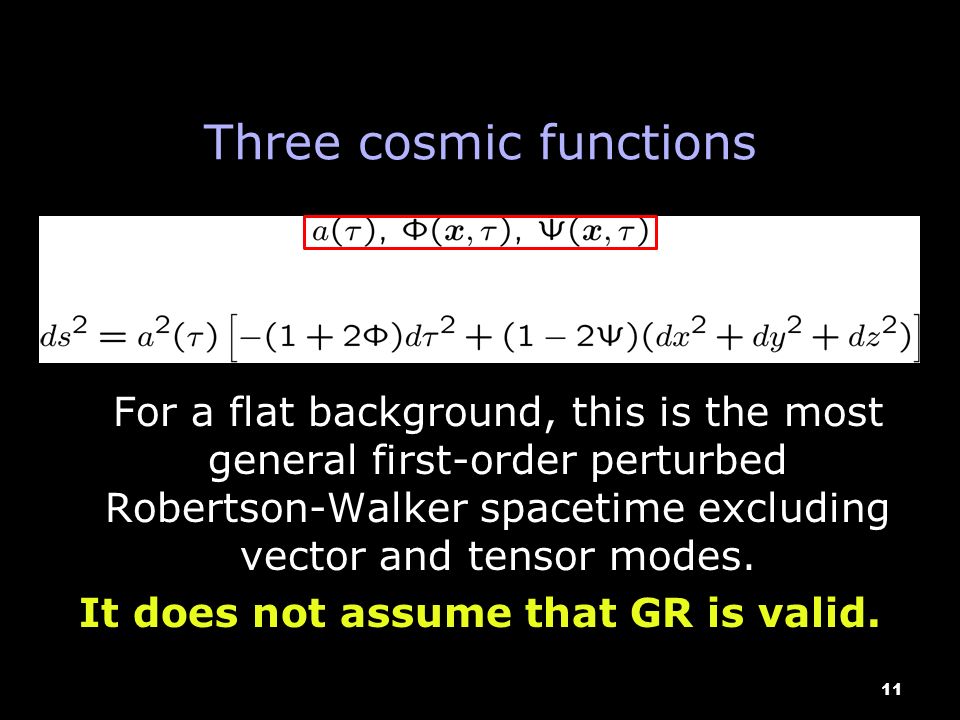 Three cosmic functions

$a(\tau),\ \Phi(\boldsymbol{x},\tau),\ \Psi(\boldsymbol{x},\tau)$

$ds^2 = a^2(\tau)\left[-(1+2\Phi)d\tau^2 + (1-2\Psi)(dx^2+dy^2+dz^2)\right]$

For a flat background, this is the most general first-order perturbed Robertson-Walker spacetime excluding vector and tensor modes.

It does not assume that GR is valid.

11